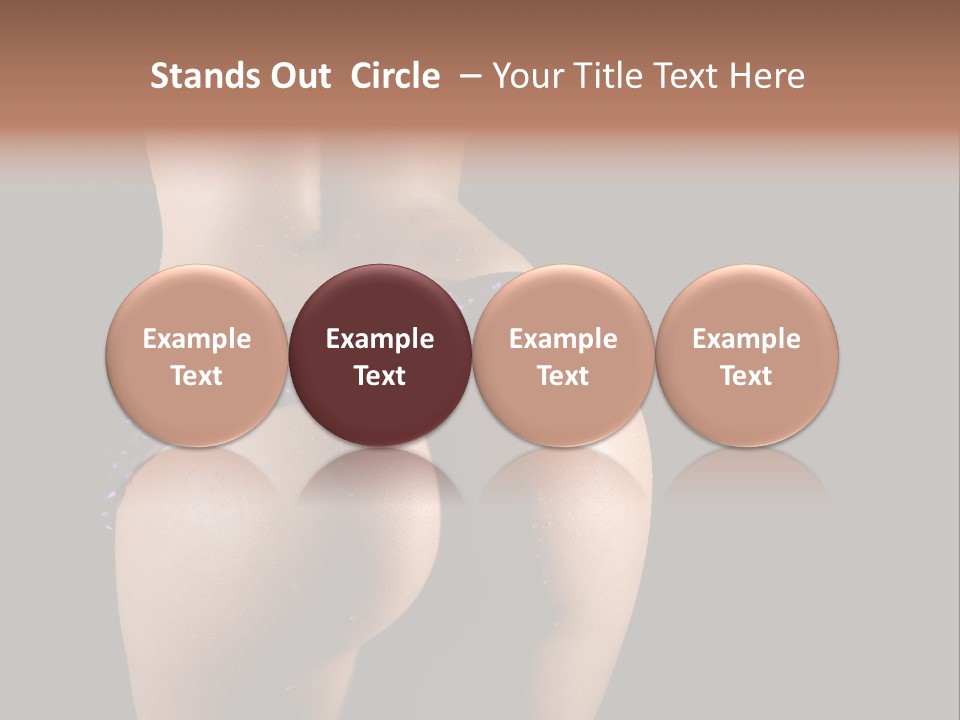 Stands Out Circle – Your Title Text Here

Example Text

Example Text

Example Text

Example Text